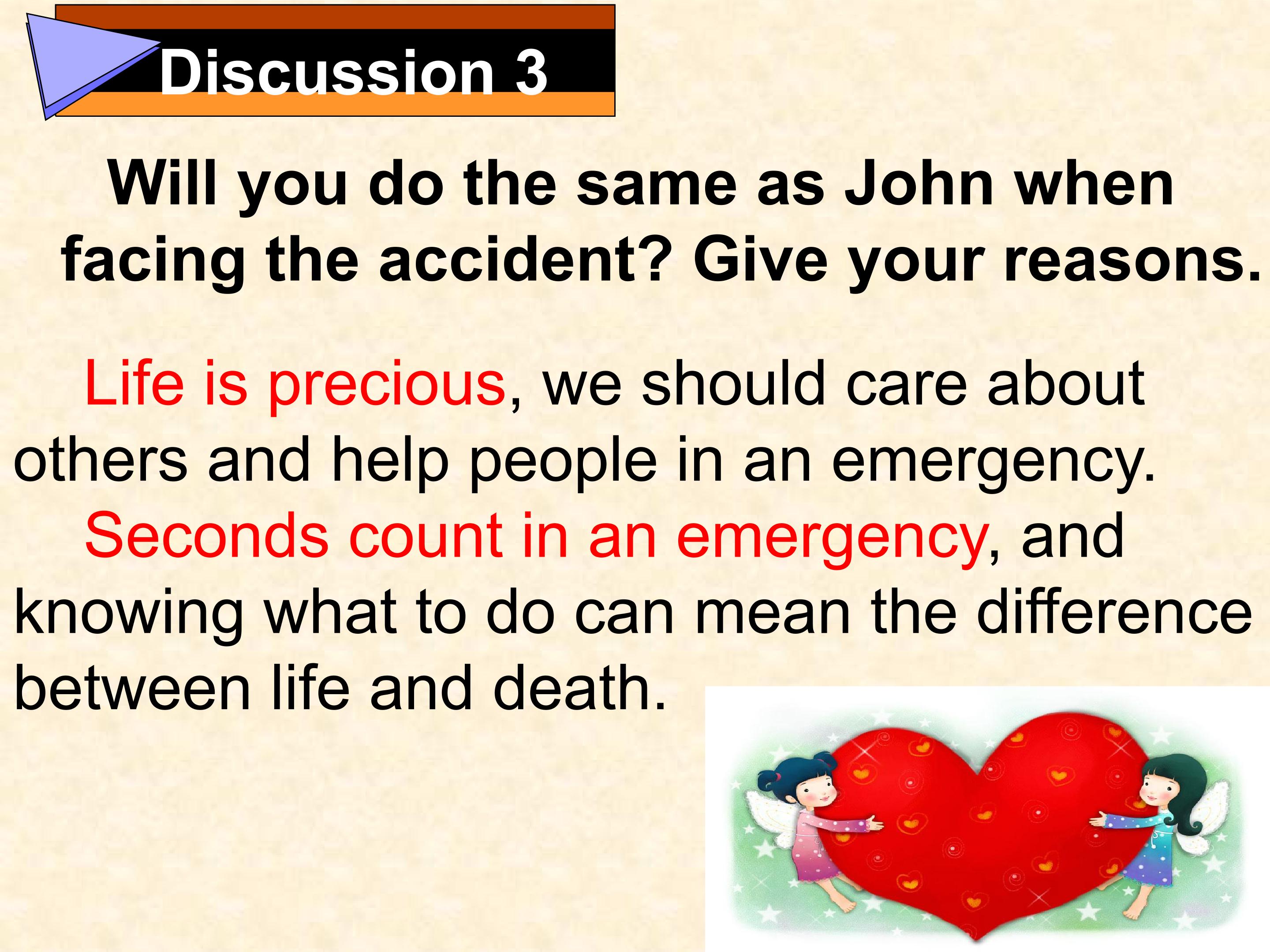 Discussion 3

Will you do the same as John when facing the accident? Give your reasons.

Life is precious, we should care about others and help people in an emergency.

Seconds count in an emergency, and knowing what to do can mean the difference between life and death.